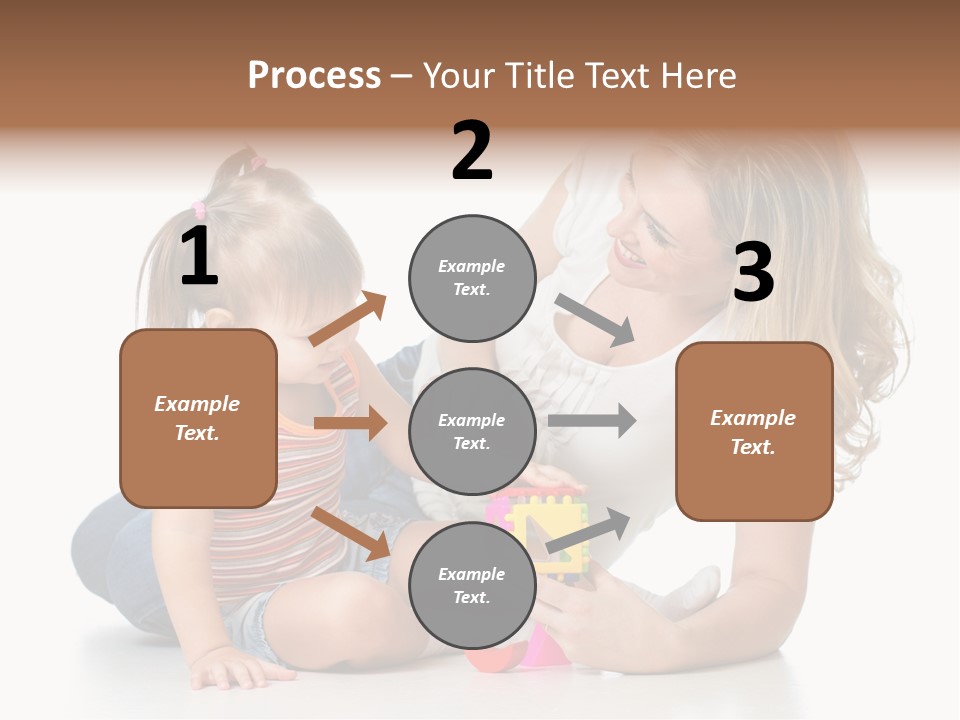 Process – Your Title Text Here

1

Example Text.

2

Example Text.

Example Text.

Example Text.

3

Example Text.